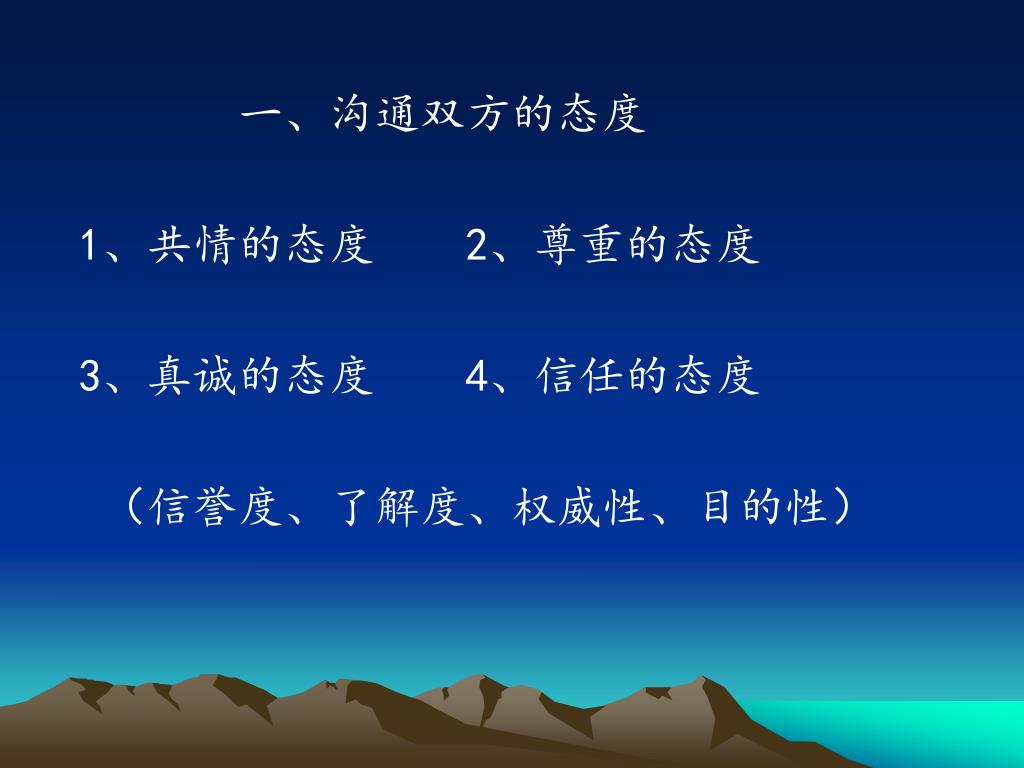 一、沟通双方的态度

1、共情的态度　　2、尊重的态度

3、真诚的态度　　4、信任的态度

（信誉度、了解度、权威性、目的性）